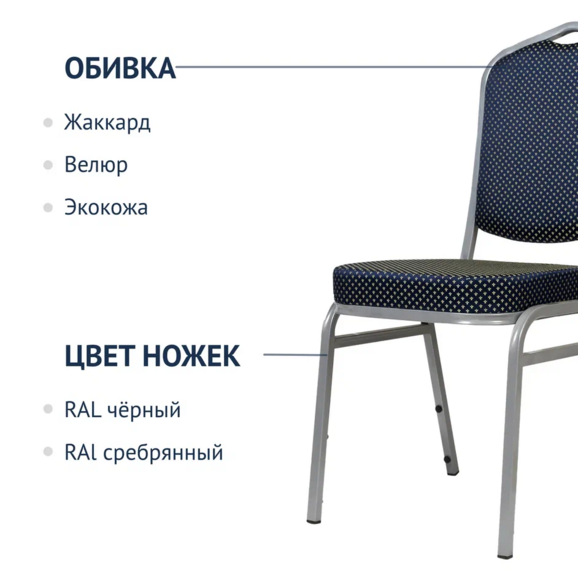 ОБИВКА

Жаккард

Велюр

Экокожа

ЦВЕТ НОЖЕК

RAL чёрный

RAl сребрянный